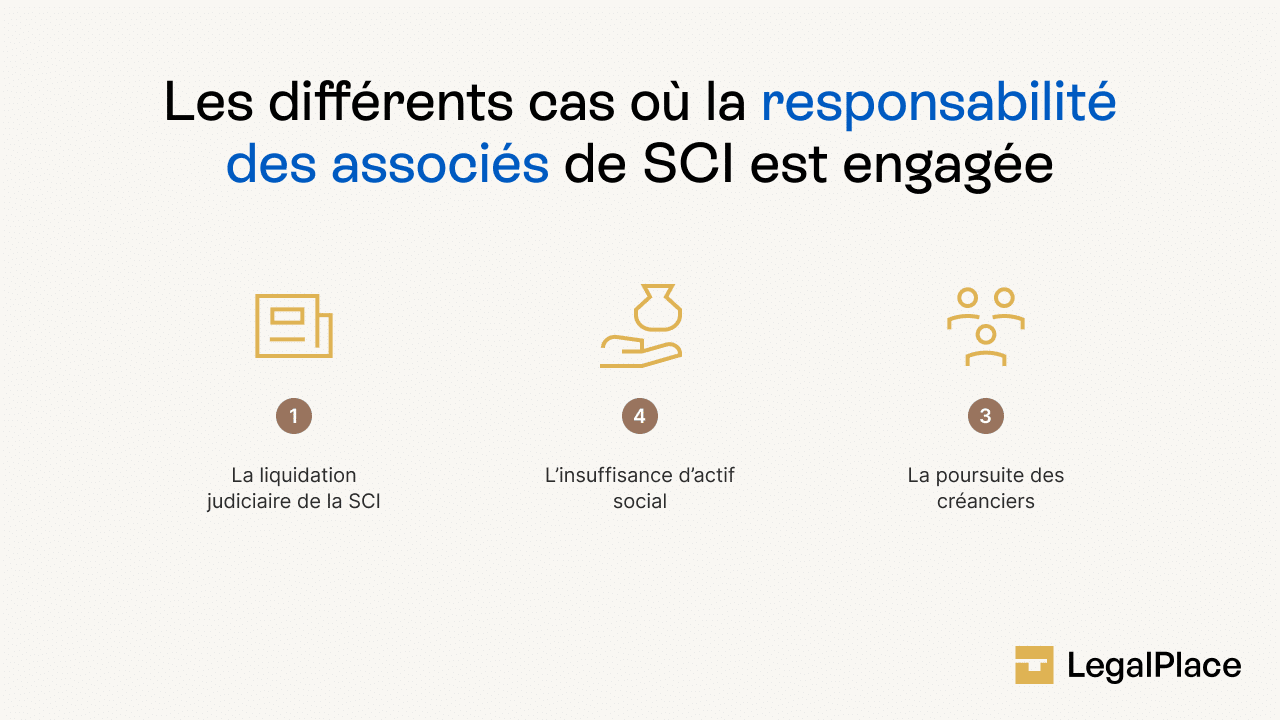 Les différents cas où la responsabilité des associés de SCI est engagée

1

La liquidation judiciaire de la SCI

4

L'insuffisance d'actif social

3

La poursuite des créanciers

LegalPlace